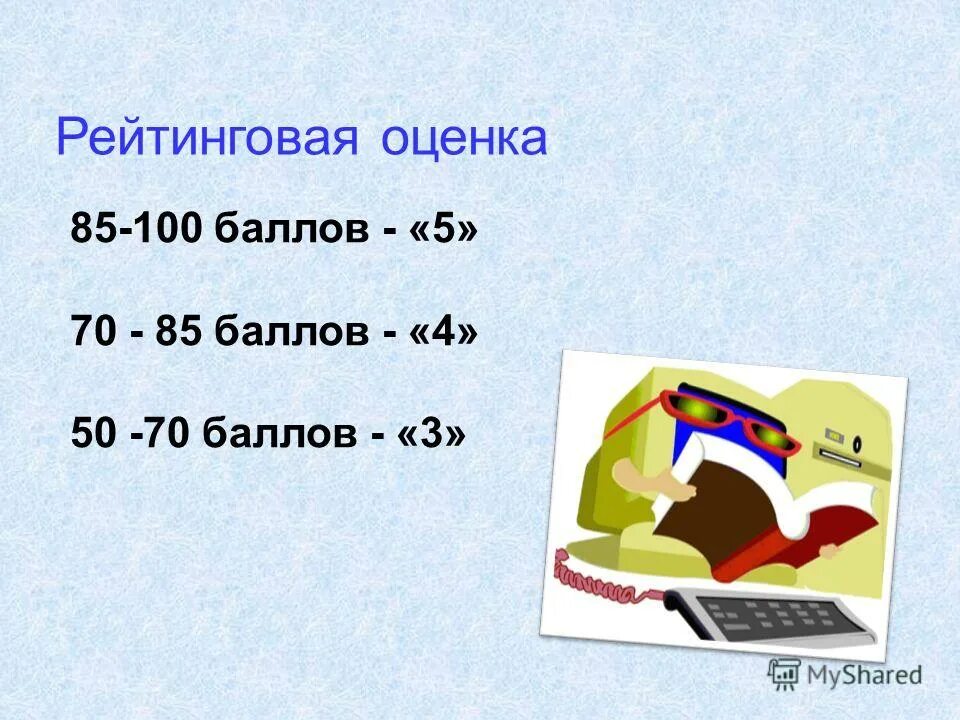 Рейтинговая оценка

85-100 баллов - «5»

70 - 85 баллов - «4»

50 -70 баллов - «3»

MyShared